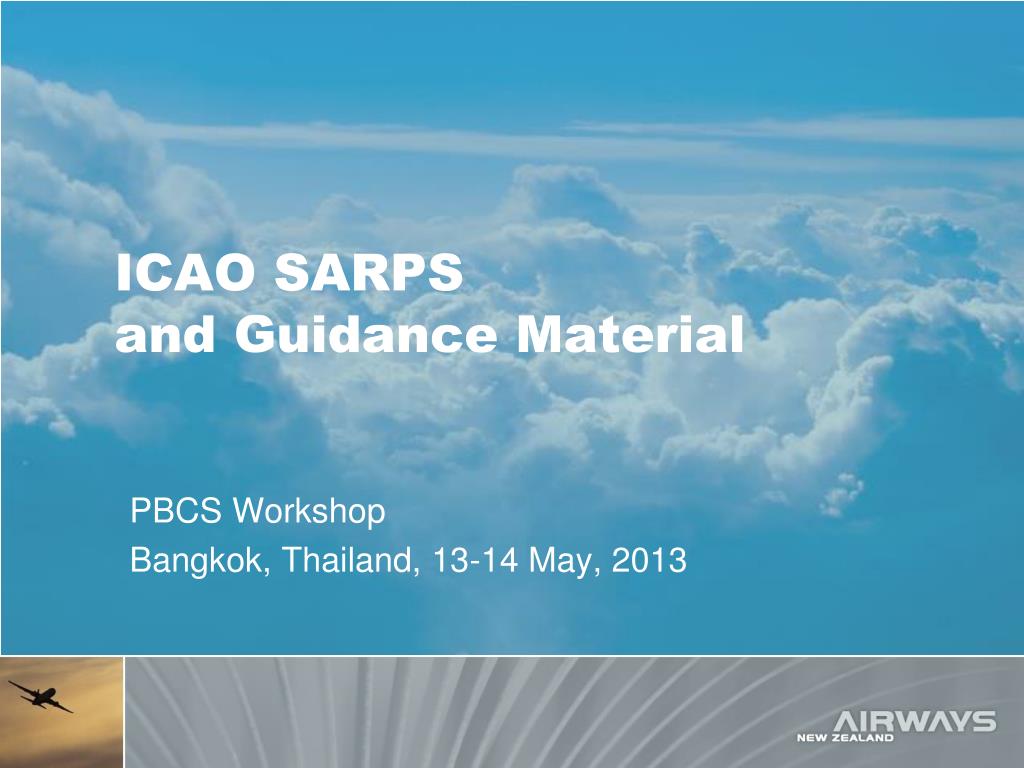 ICAO SARPS
and Guidance Material

PBCS Workshop
Bangkok, Thailand, 13-14 May, 2013

AIRWAYS
NEW ZEALAND